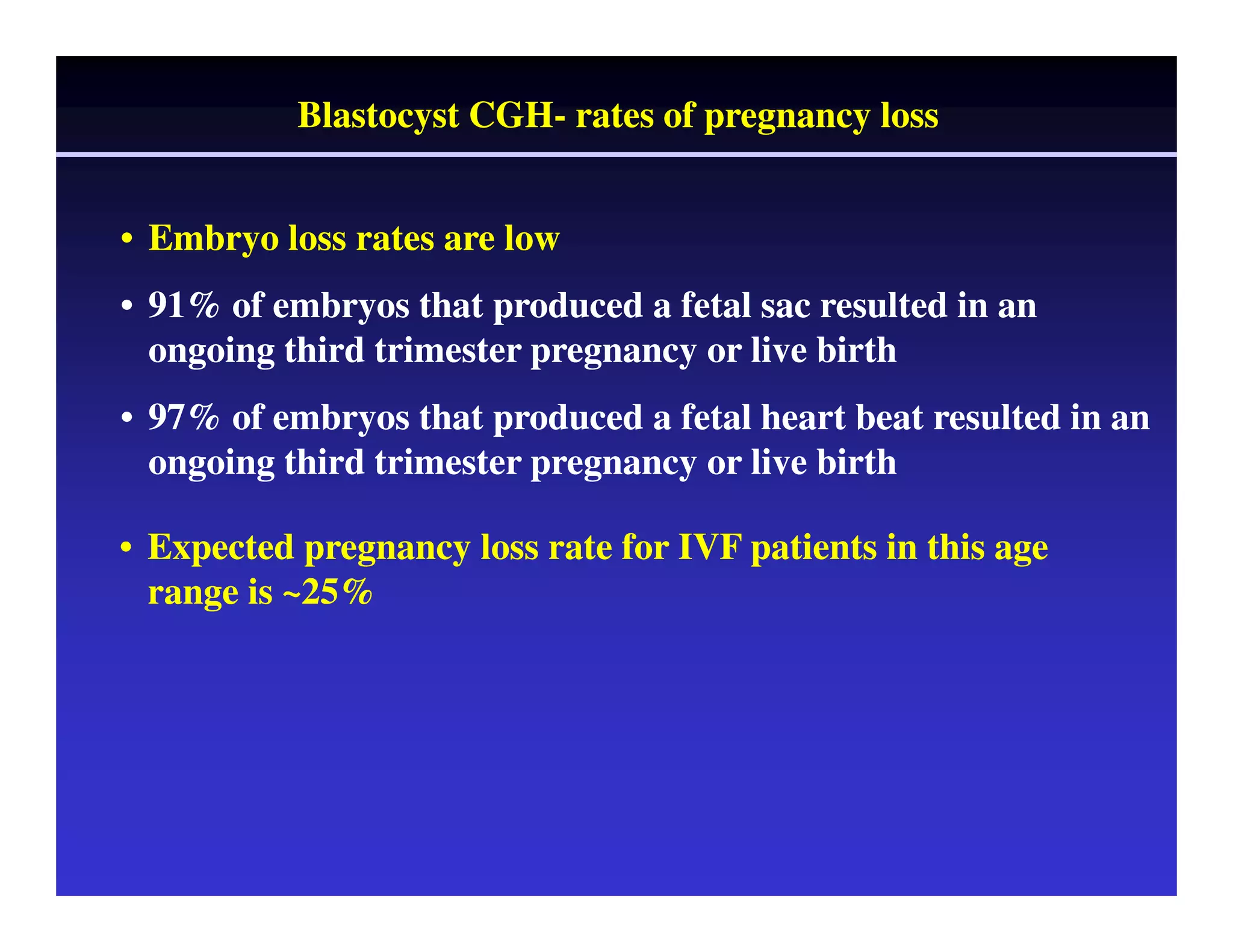 Blastocyst CGH- rates of pregnancy loss

• Embryo loss rates are low

• 91% of embryos that produced a fetal sac resulted in an ongoing third trimester pregnancy or live birth

• 97% of embryos that produced a fetal heart beat resulted in an ongoing third trimester pregnancy or live birth

• Expected pregnancy loss rate for IVF patients in this age range is ~25%